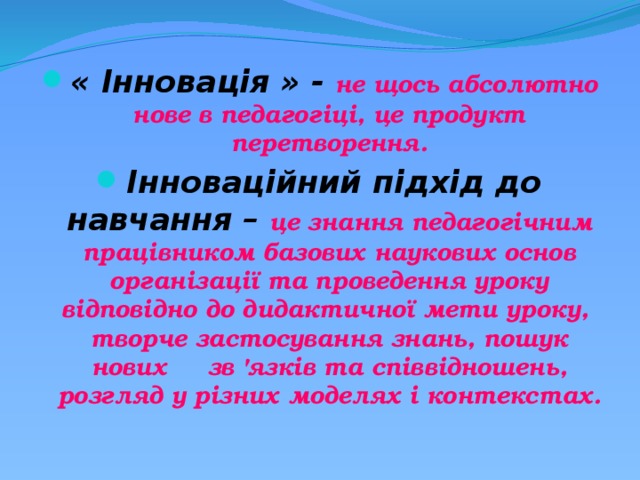 « Інновація » - не щось абсолютно нове в педагогіці, це продукт перетворення.

Інноваційний підхід до навчання – це знання педагогічним працівником базових наукових основ організації та проведення уроку відповідно до дидактичної мети уроку, творче застосування знань, пошук нових зв 'язків та співвідношень, розгляд у різних моделях і контекстах.